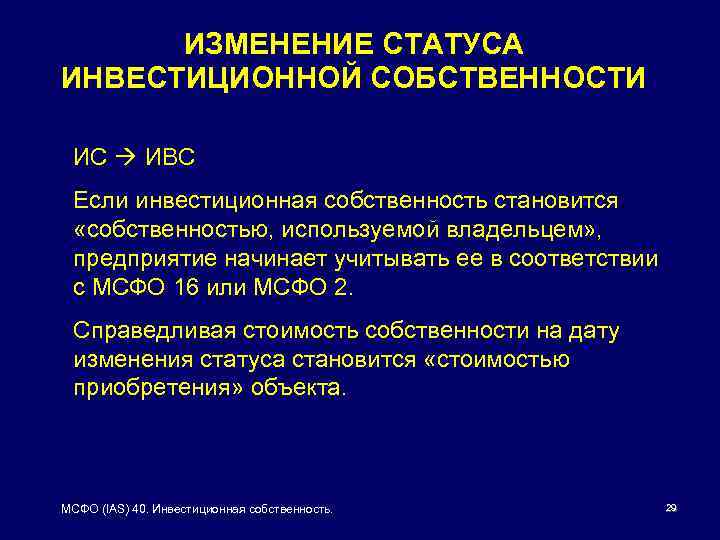 ИЗМЕНЕНИЕ СТАТУСА ИНВЕСТИЦИОННОЙ СОБСТВЕННОСТИ

ИС → ИВС

Если инвестиционная собственность становится «собственностью, используемой владельцем», предприятие начинает учитывать ее в соответствии с МСФО 16 или МСФО 2.

Справедливая стоимость собственности на дату изменения статуса становится «стоимостью приобретения» объекта.

МСФО (IAS) 40. Инвестиционная собственность.

29